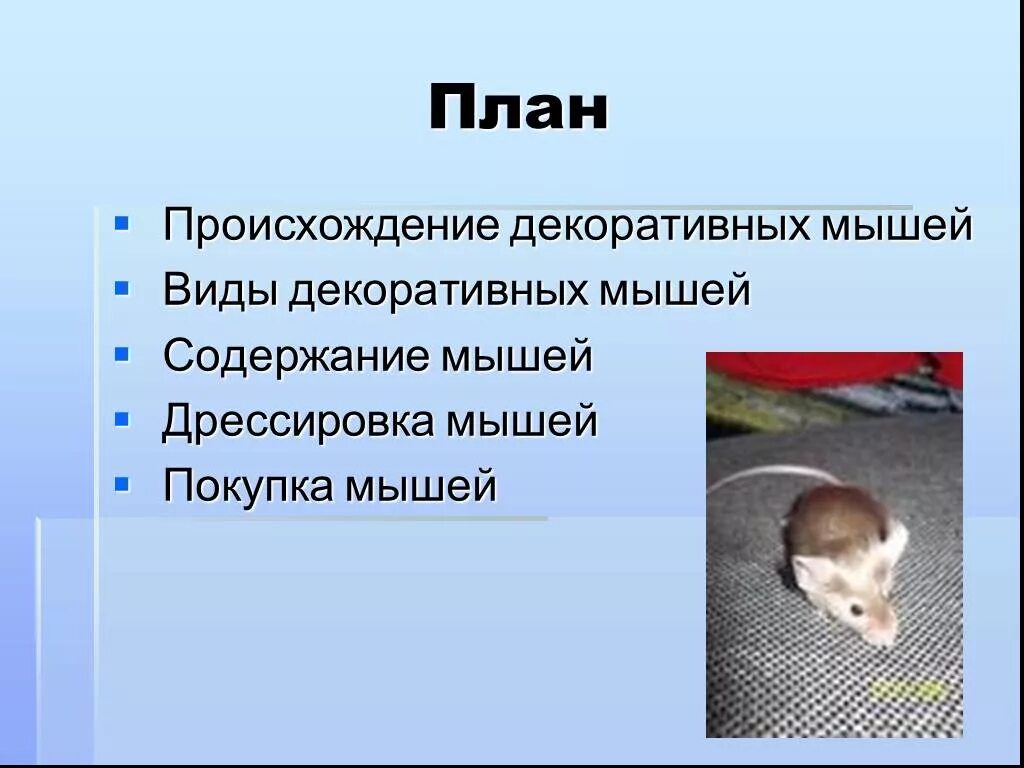 План

- Происхождение декоративных мышей
- Виды декоративных мышей
- Содержание мышей
- Дрессировка мышей
- Покупка мышей